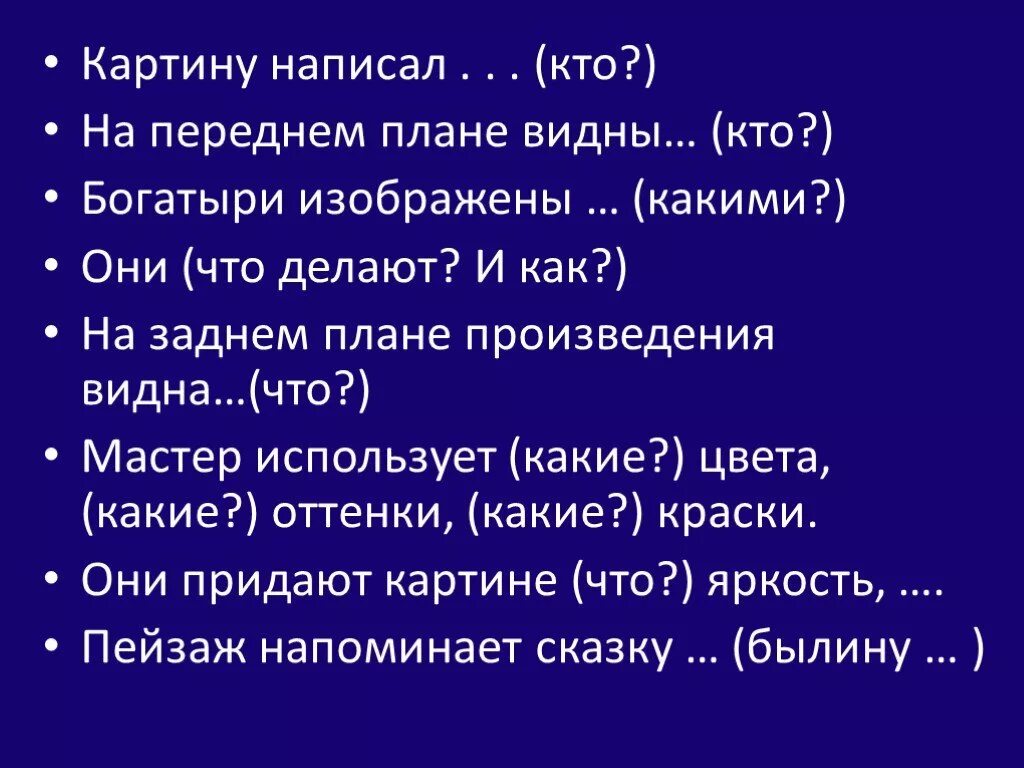 • Картину написал . . . (кто?)
• На переднем плане видны… (кто?)
• Богатыри изображены … (какими?)
• Они (что делают? И как?)
• На заднем плане произведения видна…(что?)
• Мастер использует (какие?) цвета, (какие?) оттенки, (какие?) краски.
• Они придают картине (что?) яркость, ….
• Пейзаж напоминает сказку … (былину … )